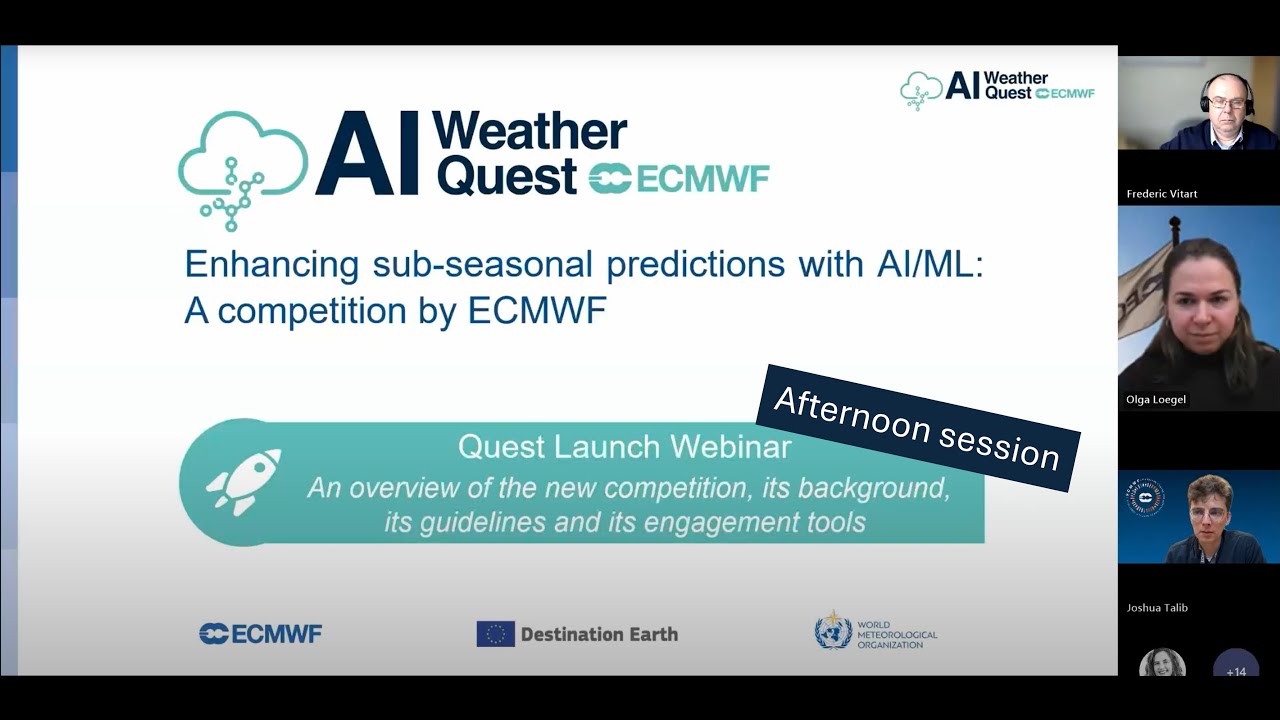 AI Weather Quest ECMWF

AI Weather Quest ECMWF

Enhancing sub-seasonal predictions with AI/ML: A competition by ECMWF

Afternoon session

Quest Launch Webinar

An overview of the new competition, its background, its guidelines and its engagement tools

ECMWF

Destination Earth

WORLD METEOROLOGICAL ORGANIZATION

Frederic Vitart

Olga Loegel

Joshua Talib

+14